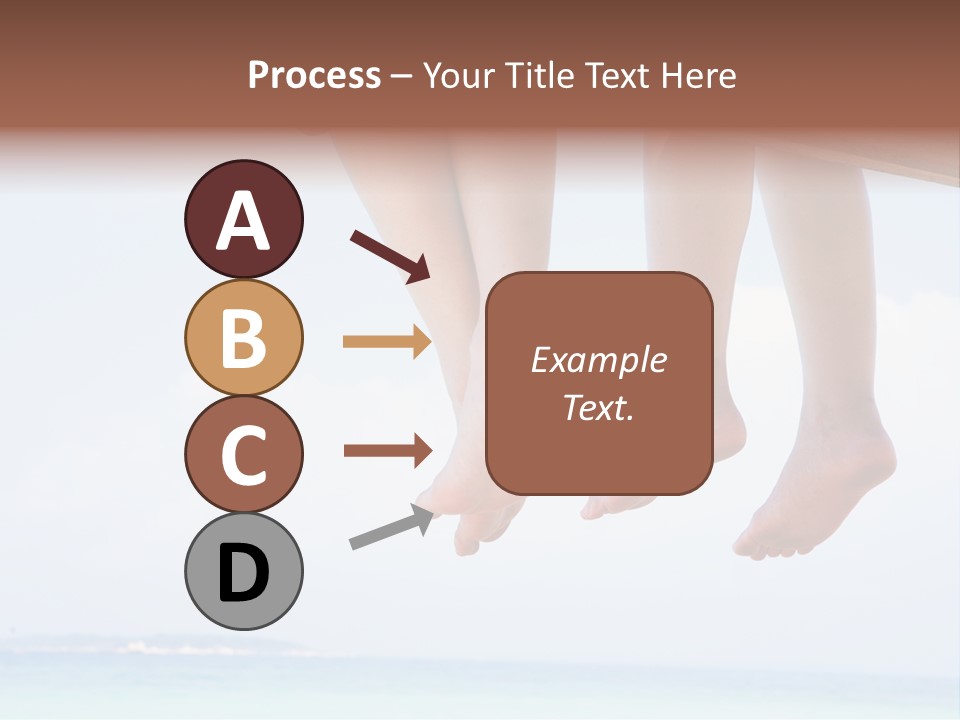 Process – Your Title Text Here

A

B

C

D

Example Text.